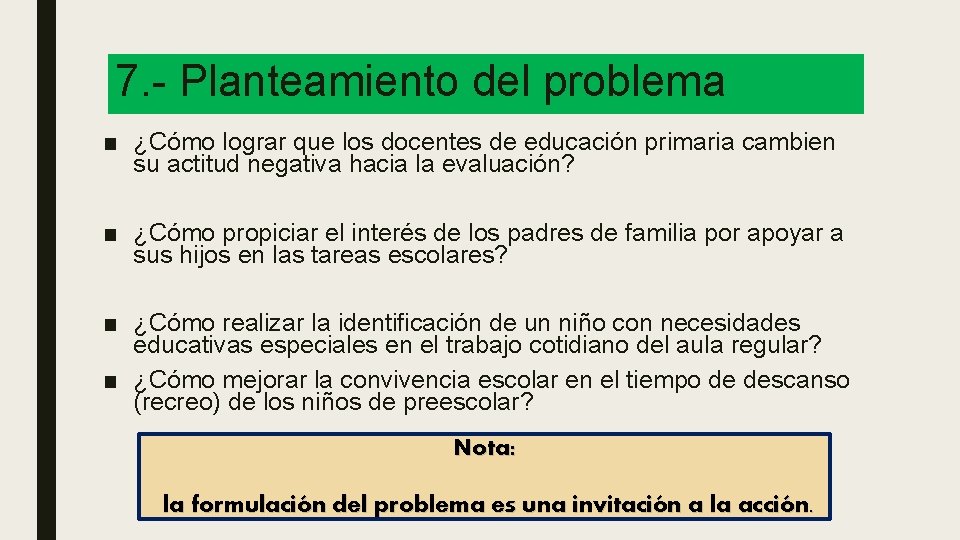 7.- Planteamiento del problema

■ ¿Cómo lograr que los docentes de educación primaria cambien su actitud negativa hacia la evaluación?

■ ¿Cómo propiciar el interés de los padres de familia por apoyar a sus hijos en las tareas escolares?

■ ¿Cómo realizar la identificación de un niño con necesidades educativas especiales en el trabajo cotidiano del aula regular?

■ ¿Cómo mejorar la convivencia escolar en el tiempo de descanso (recreo) de los niños de preescolar?

Nota:

la formulación del problema es una invitación a la acción.